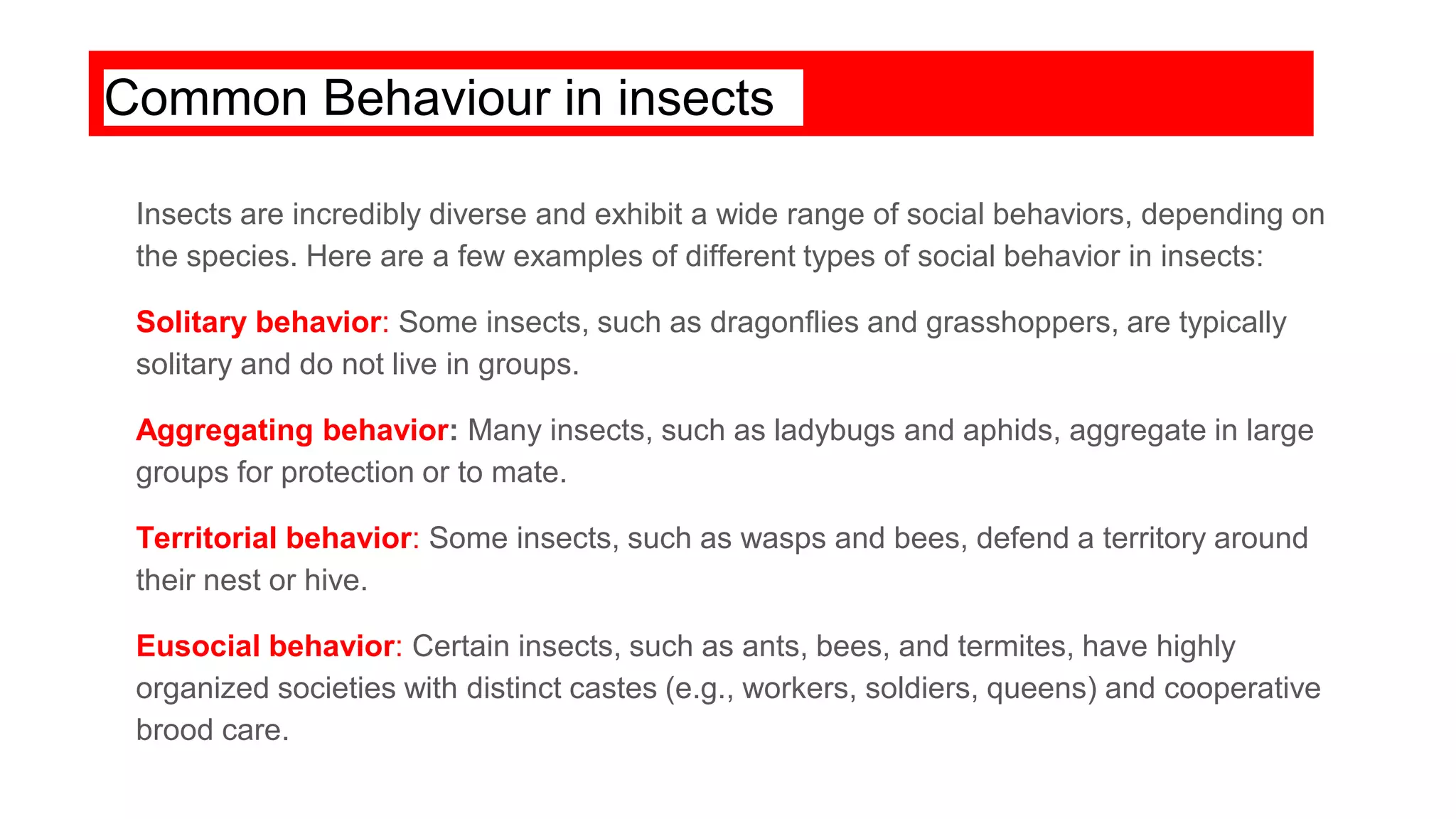 Common Behaviour in insects

Insects are incredibly diverse and exhibit a wide range of social behaviors, depending on the species. Here are a few examples of different types of social behavior in insects:

Solitary behavior: Some insects, such as dragonflies and grasshoppers, are typically solitary and do not live in groups.

Aggregating behavior: Many insects, such as ladybugs and aphids, aggregate in large groups for protection or to mate.

Territorial behavior: Some insects, such as wasps and bees, defend a territory around their nest or hive.

Eusocial behavior: Certain insects, such as ants, bees, and termites, have highly organized societies with distinct castes (e.g., workers, soldiers, queens) and cooperative brood care.